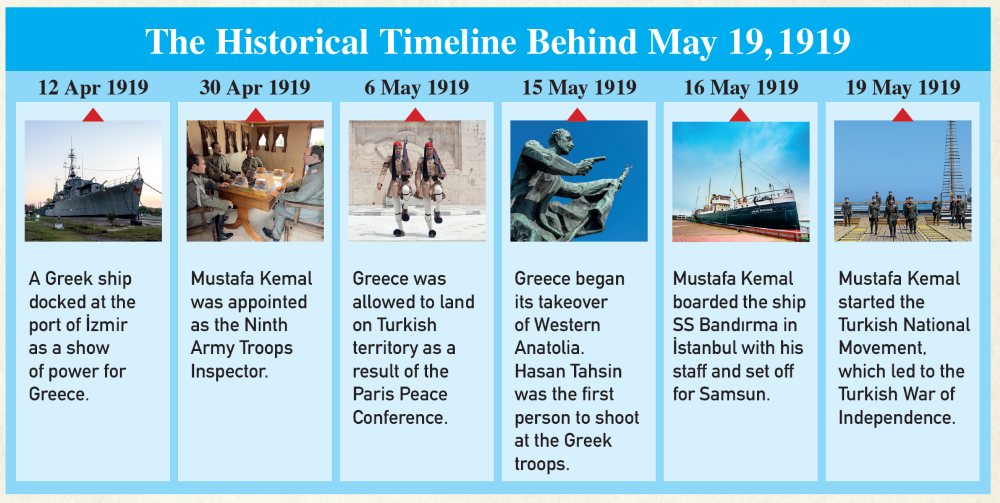 The Historical Timeline Behind May 19, 1919

12 Apr 1919

A Greek ship docked at the port of İzmir as a show of power for Greece.

30 Apr 1919

Mustafa Kemal was appointed as the Ninth Army Troops Inspector.

6 May 1919

Greece was allowed to land on Turkish territory as a result of the Paris Peace Conference.

15 May 1919

Greece began its takeover of Western Anatolia. Hasan Tahsin was the first person to shoot at the Greek troops.

16 May 1919

Mustafa Kemal boarded the ship SS Bandırma in İstanbul with his staff and set off for Samsun.

19 May 1919

Mustafa Kemal started the Turkish National Movement, which led to the Turkish War of Independence.